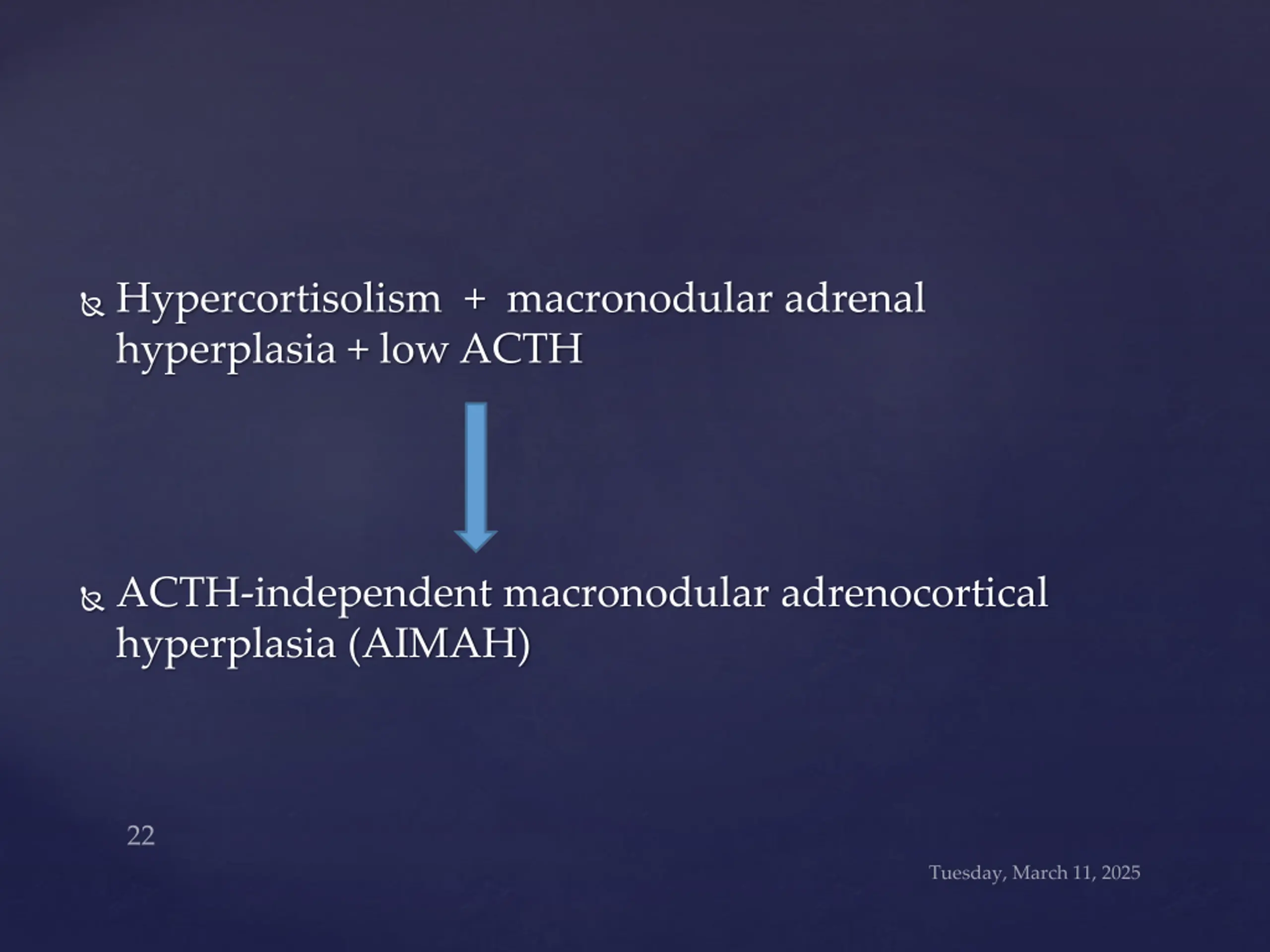 Hypercortisolism + macronodular adrenal hyperplasia + low ACTH

ACTH-independent macronodular adrenocortical hyperplasia (AIMAH)

22

Tuesday, March 11, 2025